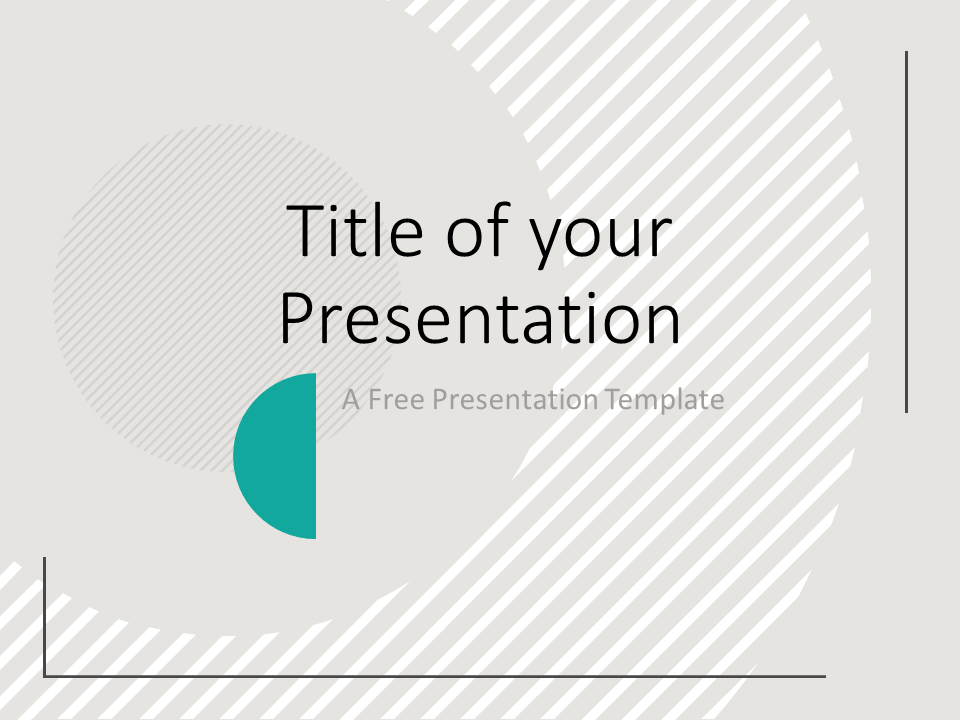 Title of your Presentation

A Free Presentation Template